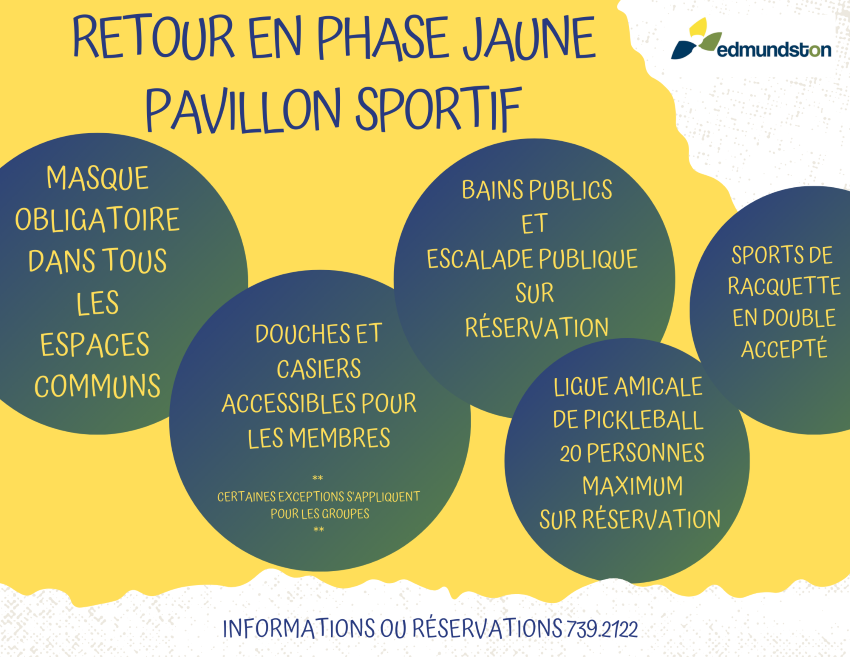 RETOUR EN PHASE JAUNE
PAVILLON SPORTIF

edmundston

MASQUE OBLIGATOIRE DANS TOUS LES ESPACES COMMUNS

DOUCHES ET CASIERS ACCESSIBLES POUR LES MEMBRES

**
CERTAINES EXCEPTIONS S'APPLIQUENT POUR LES GROUPES
**

BAINS PUBLICS ET ESCALADE PUBLIQUE SUR RÉSERVATION

LIGUE AMICALE DE PICKLEBALL 20 PERSONNES MAXIMUM SUR RÉSERVATION

SPORTS DE RACQUETTE EN DOUBLE ACCEPTÉ

INFORMATIONS OU RÉSERVATIONS 739.2122